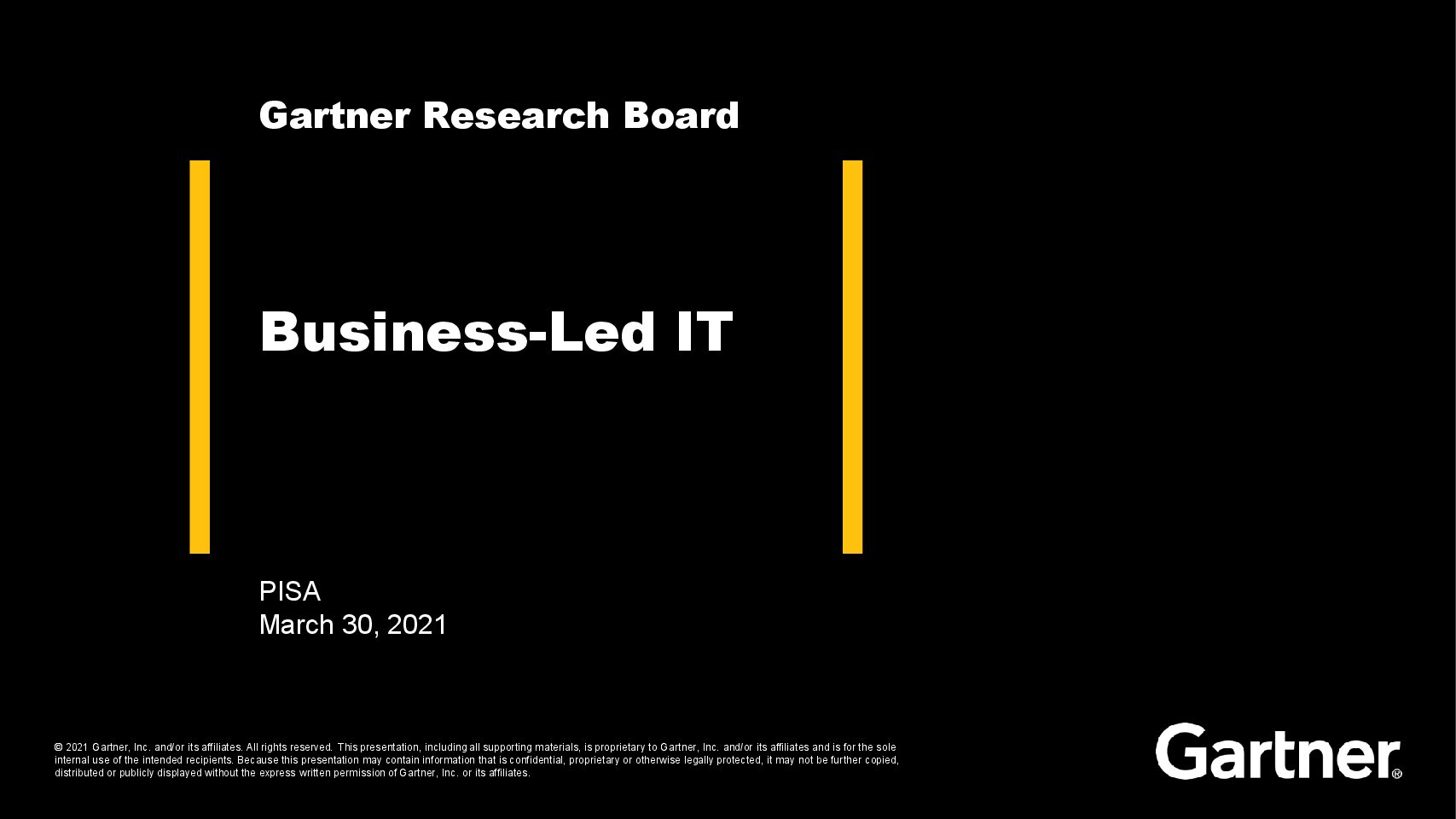 Gartner Research Board

Business-Led IT

PISA
March 30, 2021

© 2021 Gartner, Inc. and/or its affiliates. All rights reserved. This presentation, including all supporting materials, is proprietary to Gartner, Inc. and/or its affiliates and is for the sole internal use of the intended recipients. Because this presentation may contain information that is confidential, proprietary or otherwise legally protected, it may not be further copied, distributed or publicly displayed without the express written permission of Gartner, Inc. or its affiliates.

Gartner®